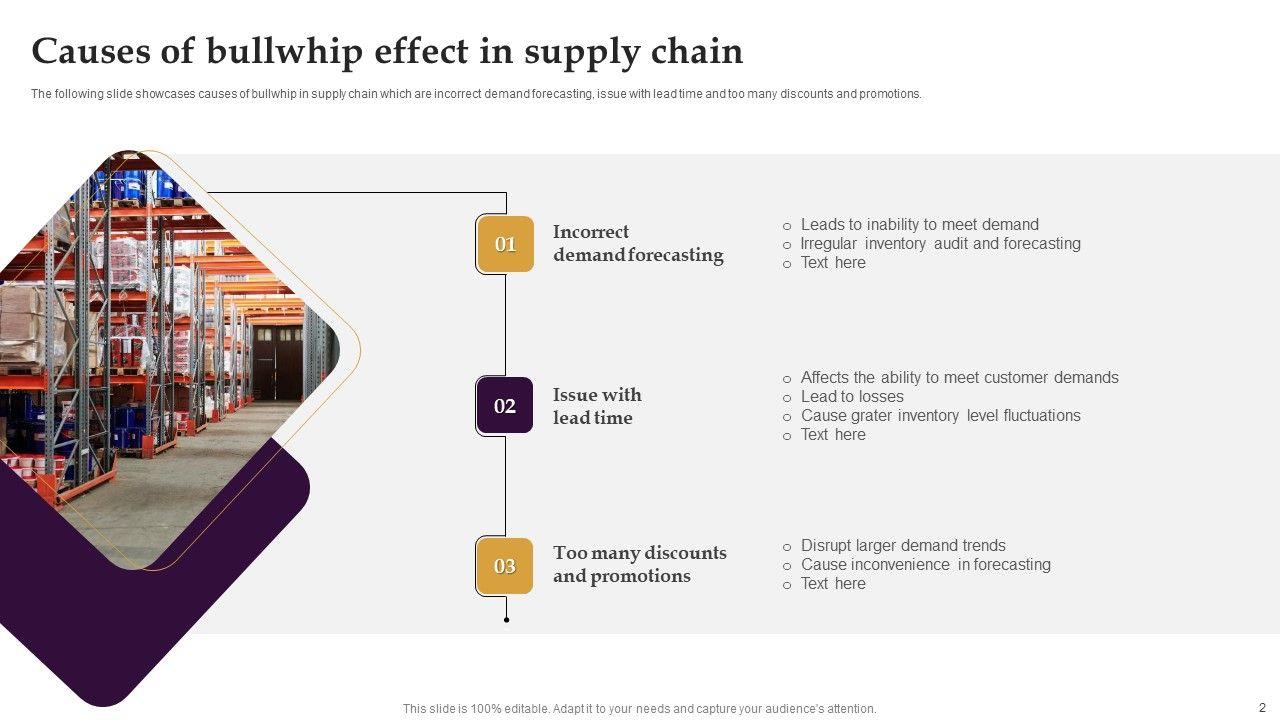 Causes of bullwhip effect in supply chain

The following slide showcases causes of bullwhip in supply chain which are incorrect demand forecasting, issue with lead time and too many discounts and promotions.

01

Incorrect demand forecasting

○ Leads to inability to meet demand
○ Irregular inventory audit and forecasting
○ Text here

02

Issue with lead time

○ Affects the ability to meet customer demands
○ Lead to losses
○ Cause grater inventory level fluctuations
○ Text here

03

Too many discounts and promotions

○ Disrupt larger demand trends
○ Cause inconvenience in forecasting
○ Text here

This slide is 100% editable. Adapt it to your needs and capture your audience's attention.

2